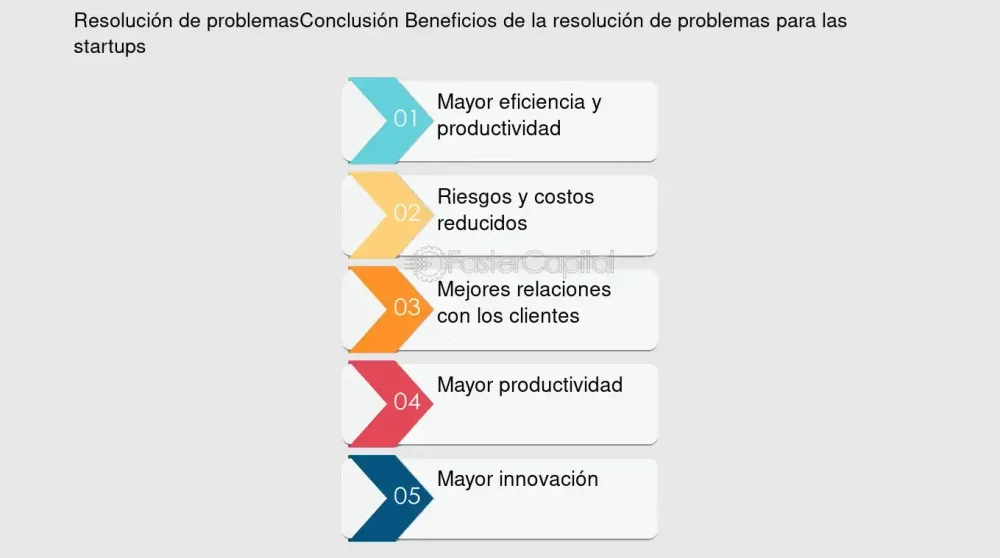 Resolución de problemasConclusión Beneficios de la resolución de problemas para las startups

01 Mayor eficiencia y productividad

02 Riesgos y costos reducidos

FasterCapital

03 Mejores relaciones con los clientes

04 Mayor productividad

05 Mayor innovación